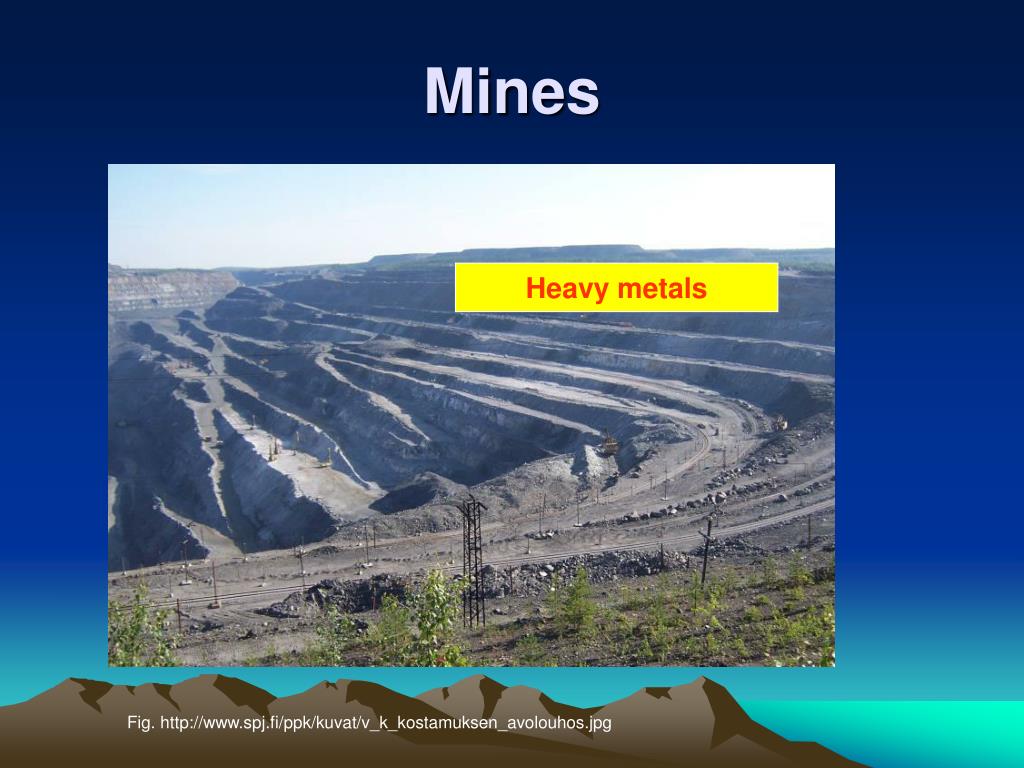 Mines

Heavy metals

Fig. http://www.spj.fi/ppk/kuvat/v_k_kostamuksen_avolouhos.jpg